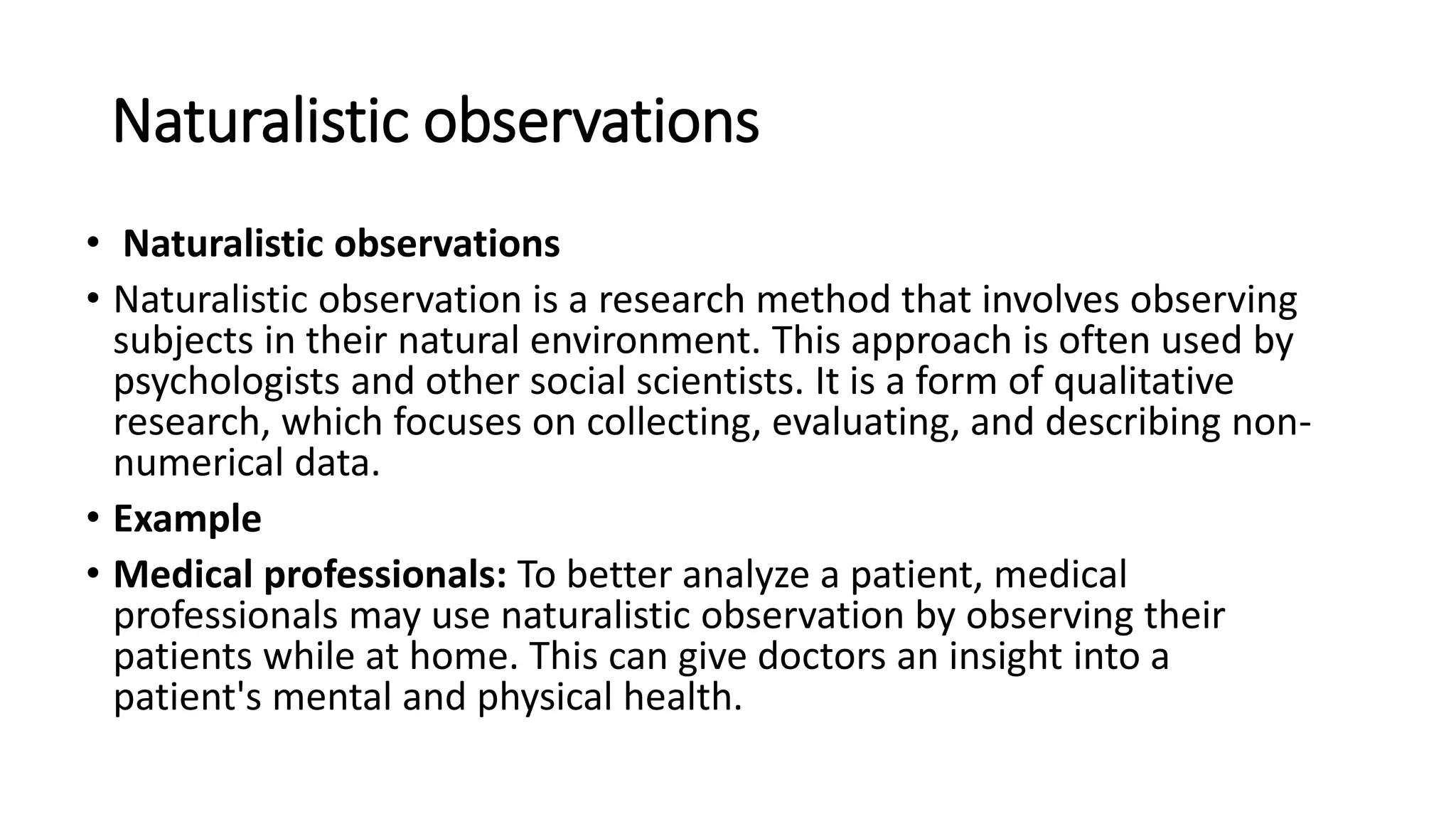 Naturalistic observations

• Naturalistic observations

• Naturalistic observation is a research method that involves observing subjects in their natural environment. This approach is often used by psychologists and other social scientists. It is a form of qualitative research, which focuses on collecting, evaluating, and describing non-numerical data.

• Example

• Medical professionals: To better analyze a patient, medical professionals may use naturalistic observation by observing their patients while at home. This can give doctors an insight into a patient's mental and physical health.